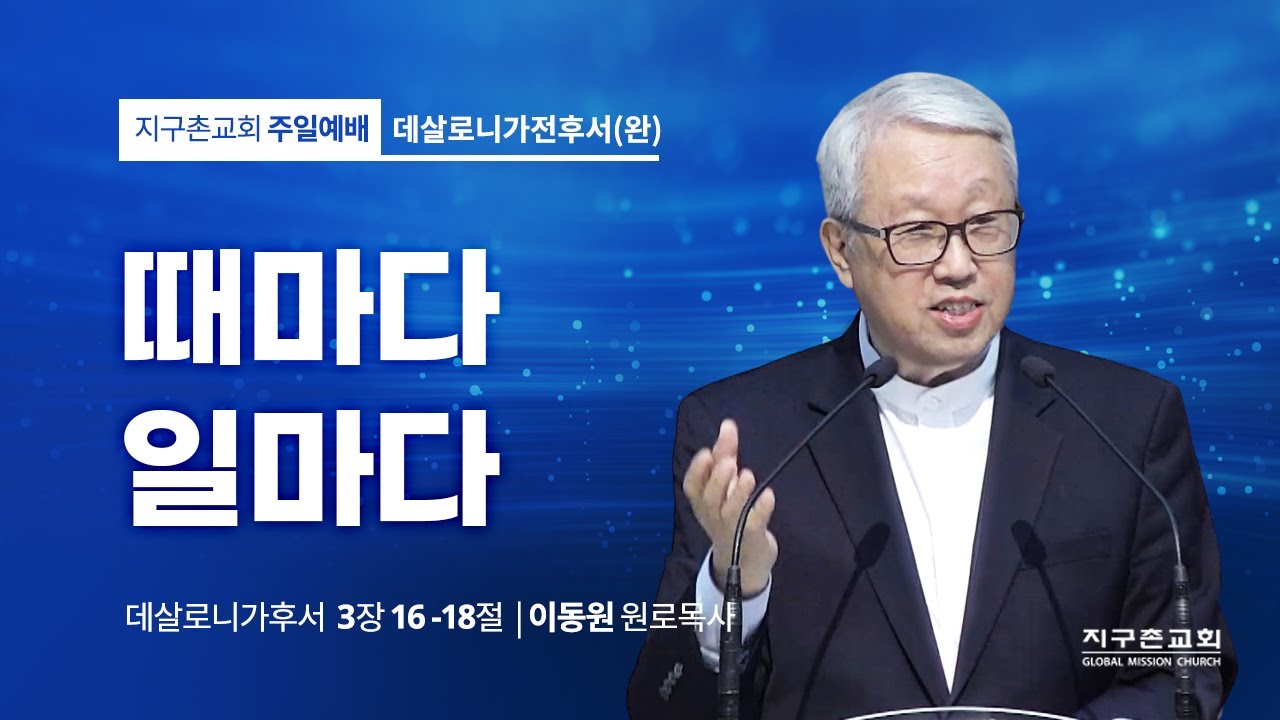 지구촌교회 주일예배 데살로니가전후서(완)

때마다
일마다

데살로니가후서 3장 16 -18절 | 이동원 원로목사

지구촌교회
GLOBAL MISSION CHURCH